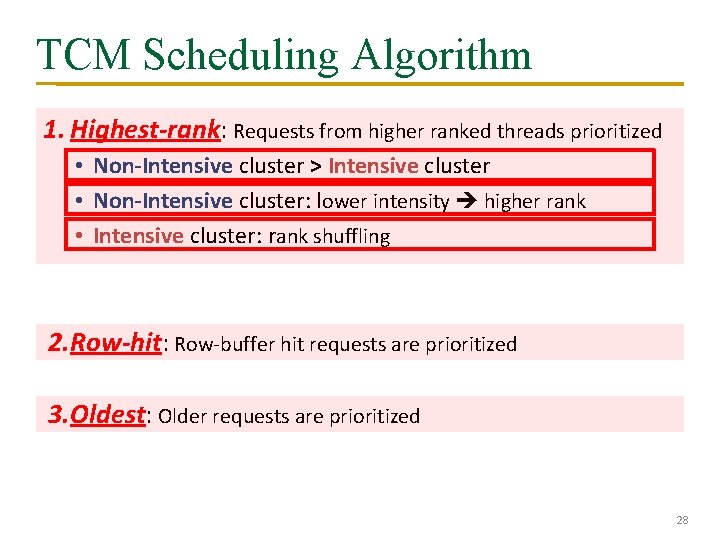 TCM Scheduling Algorithm

1. Highest-rank: Requests from higher ranked threads prioritized

• Non-Intensive cluster > Intensive cluster

• Non-Intensive cluster: lower intensity → higher rank

• Intensive cluster: rank shuffling

2.Row-hit: Row-buffer hit requests are prioritized

3.Oldest: Older requests are prioritized

28